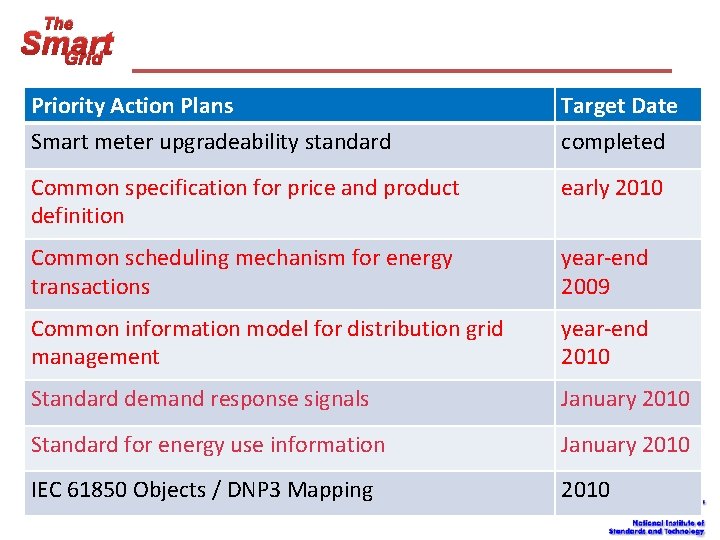 The Smart Grid

| Priority Action Plans | Target Date |
|---|---|
| Smart meter upgradeability standard | completed |
| Common specification for price and product definition | early 2010 |
| Common scheduling mechanism for energy transactions | year-end 2009 |
| Common information model for distribution grid management | year-end 2010 |
| Standard demand response signals | January 2010 |
| Standard for energy use information | January 2010 |
| IEC 61850 Objects / DNP3 Mapping | 2010 |

National Institute of Standards and Technology